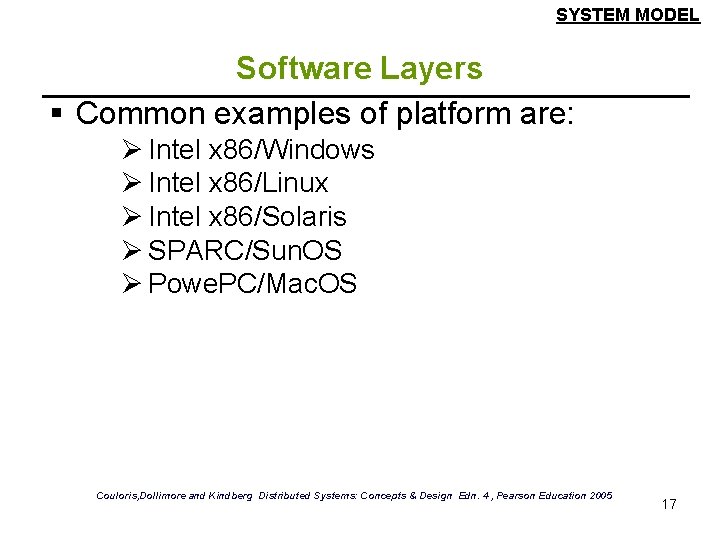 SYSTEM MODEL

Software Layers

▪ Common examples of platform are:

➢ Intel x86/Windows
➢ Intel x86/Linux
➢ Intel x86/Solaris
➢ SPARC/SunOS
➢ PowePC/MacOS

Couloris,Dollimore and Kindberg Distributed Systems: Concepts & Design Edn. 4 , Pearson Education 2005

17